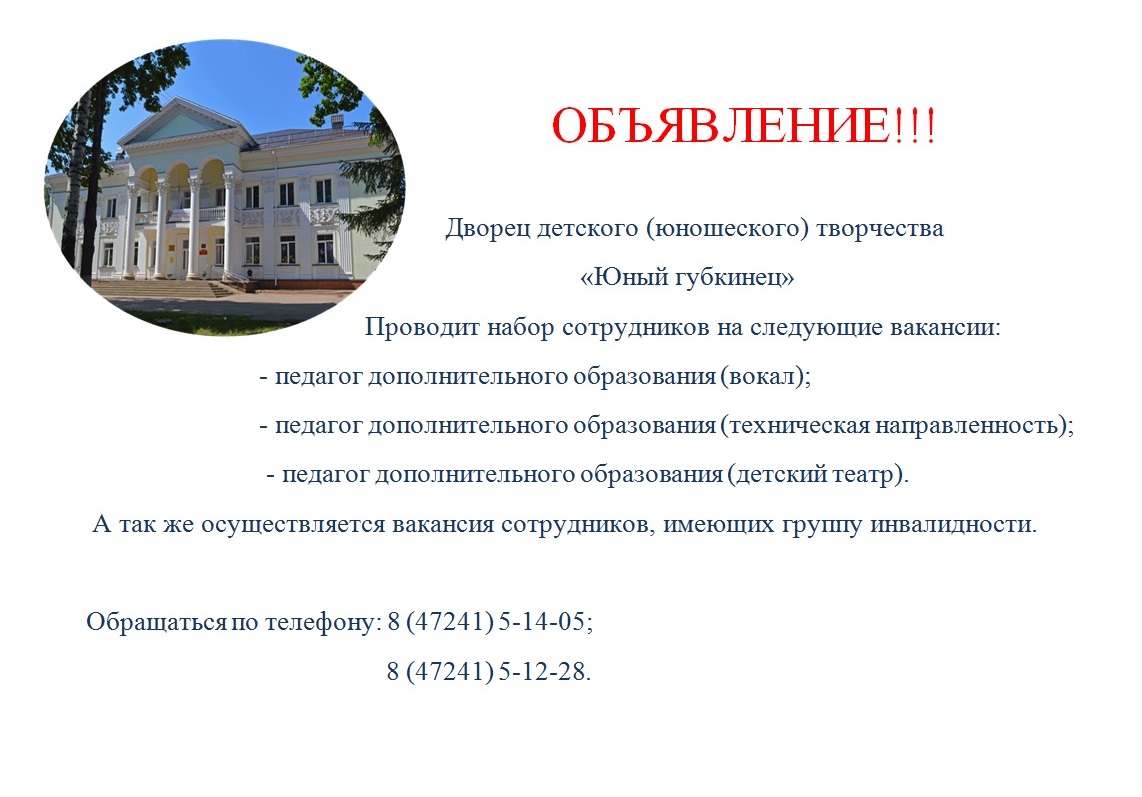 ОБЪЯВЛЕНИЕ!!!

Дворец детского (юношеского) творчества

«Юный губкинец»

Проводит набор сотрудников на следующие вакансии:

- педагог дополнительного образования (вокал);

- педагог дополнительного образования (техническая направленность);

- педагог дополнительного образования (детский театр).

А так же осуществляется вакансия сотрудников, имеющих группу инвалидности.

Обращаться по телефону: 8 (47241) 5-14-05;

8 (47241) 5-12-28.